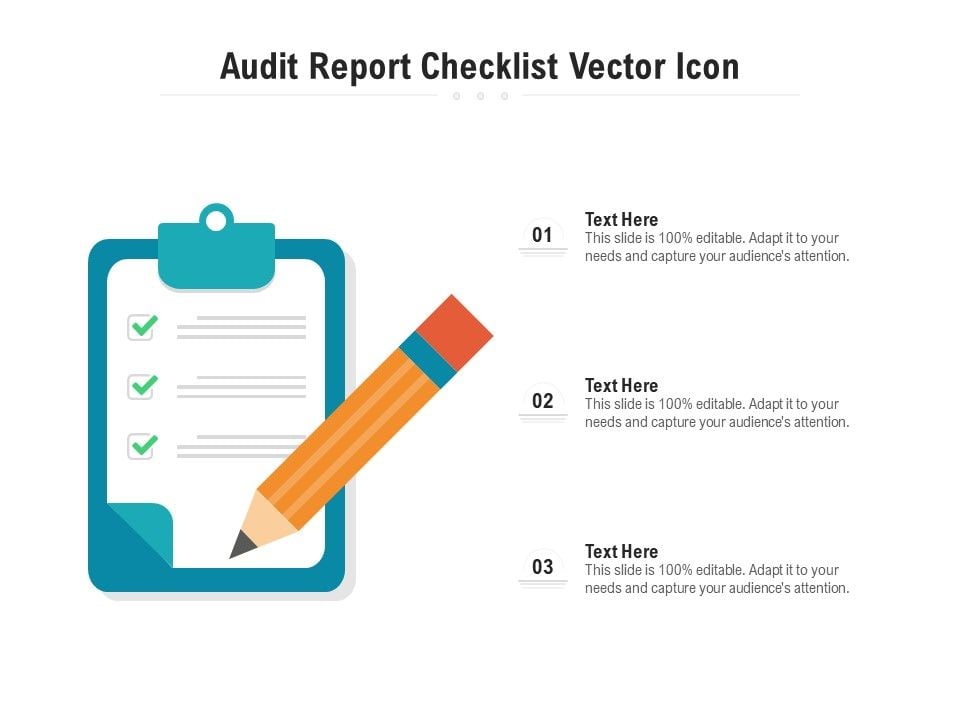 Audit Report Checklist Vector Icon

01

Text Here
This slide is 100% editable. Adapt it to your needs and capture your audience's attention.

02

Text Here
This slide is 100% editable. Adapt it to your needs and capture your audience's attention.

03

Text Here
This slide is 100% editable. Adapt it to your needs and capture your audience's attention.